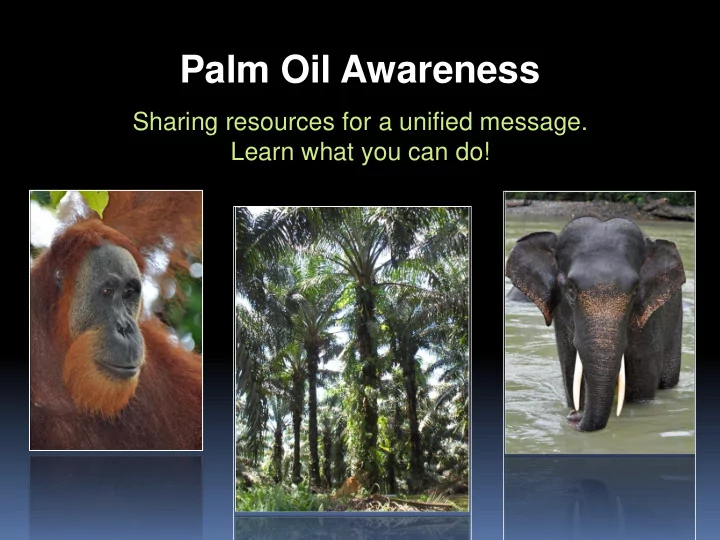 Palm Oil Awareness

Sharing resources for a unified message.
Learn what you can do!